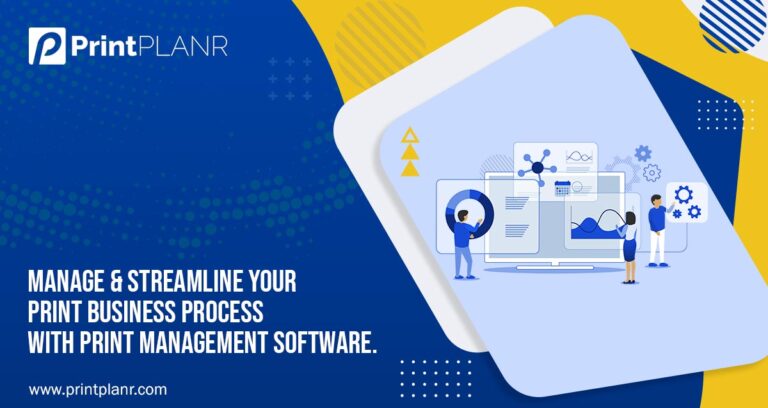 PrintPLANR

MANAGE & STREAMLINE YOUR PRINT BUSINESS PROCESS WITH PRINT MANAGEMENT SOFTWARE.

www.printplanr.com